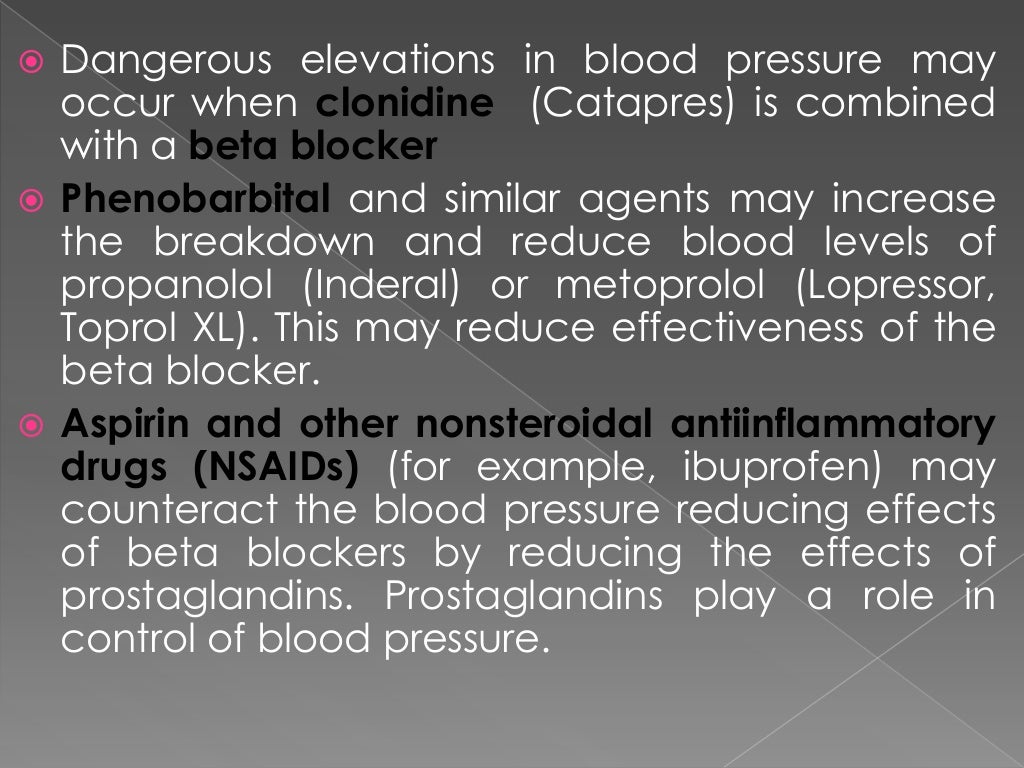 Dangerous elevations in blood pressure may occur when clonidine (Catapres) is combined with a beta blocker

Phenobarbital and similar agents may increase the breakdown and reduce blood levels of propanolol (Inderal) or metoprolol (Lopressor, Toprol XL). This may reduce effectiveness of the beta blocker.

Aspirin and other nonsteroidal antiinflammatory drugs (NSAIDs) (for example, ibuprofen) may counteract the blood pressure reducing effects of beta blockers by reducing the effects of prostaglandins. Prostaglandins play a role in control of blood pressure.